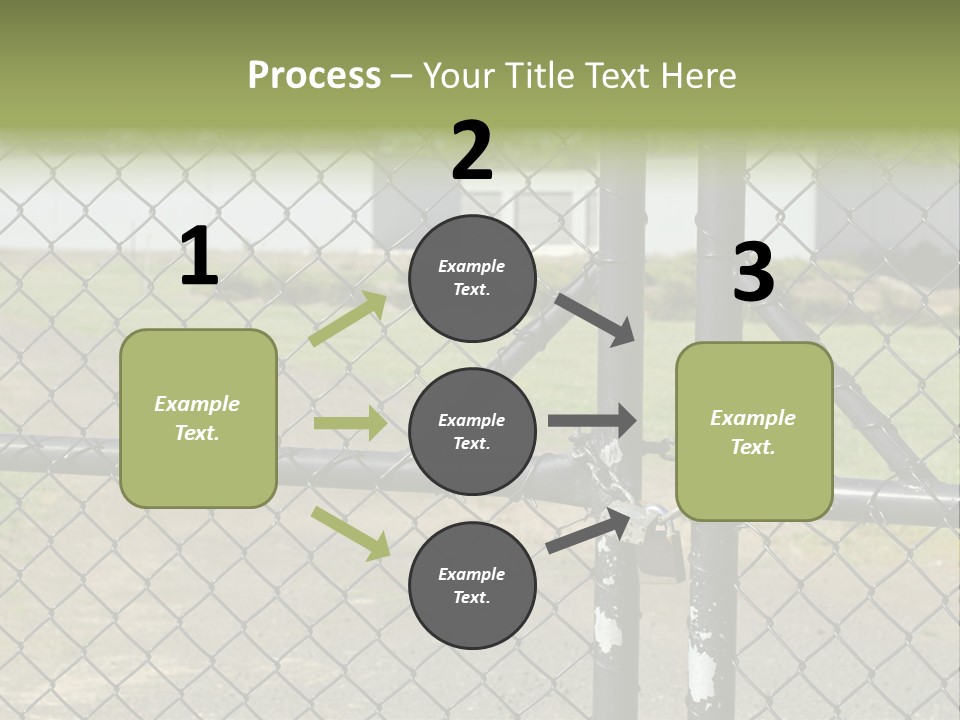 Process – Your Title Text Here

1

Example Text.

2

Example Text.

Example Text.

Example Text.

3

Example Text.